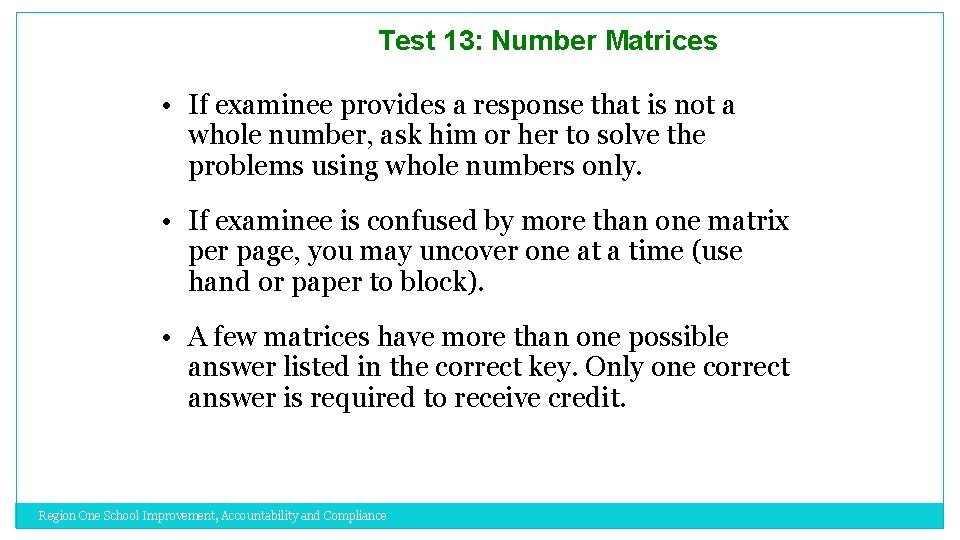 Test 13: Number Matrices

• If examinee provides a response that is not a whole number, ask him or her to solve the problems using whole numbers only.

• If examinee is confused by more than one matrix per page, you may uncover one at a time (use hand or paper to block).

• A few matrices have more than one possible answer listed in the correct key. Only one correct answer is required to receive credit.

Region One School Improvement, Accountability and Compliance